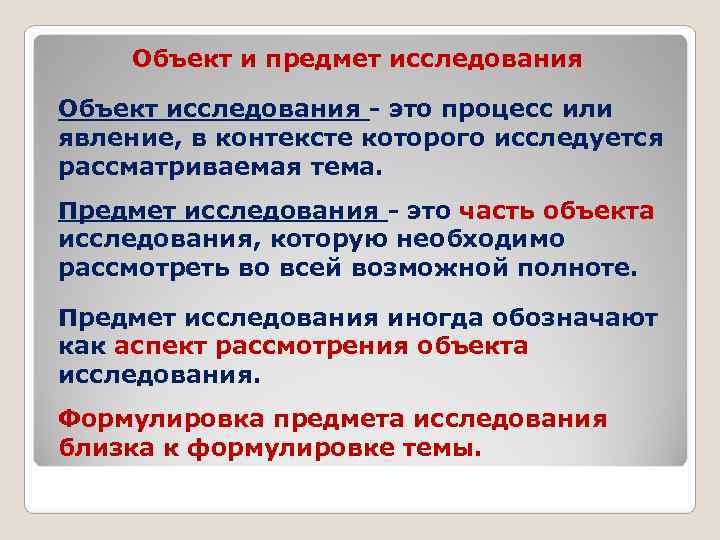 Объект и предмет исследования

Объект исследования - это процесс или явление, в контексте которого исследуется рассматриваемая тема.

Предмет исследования - это часть объекта исследования, которую необходимо рассмотреть во всей возможной полноте.

Предмет исследования иногда обозначают как аспект рассмотрения объекта исследования.

Формулировка предмета исследования близка к формулировке темы.